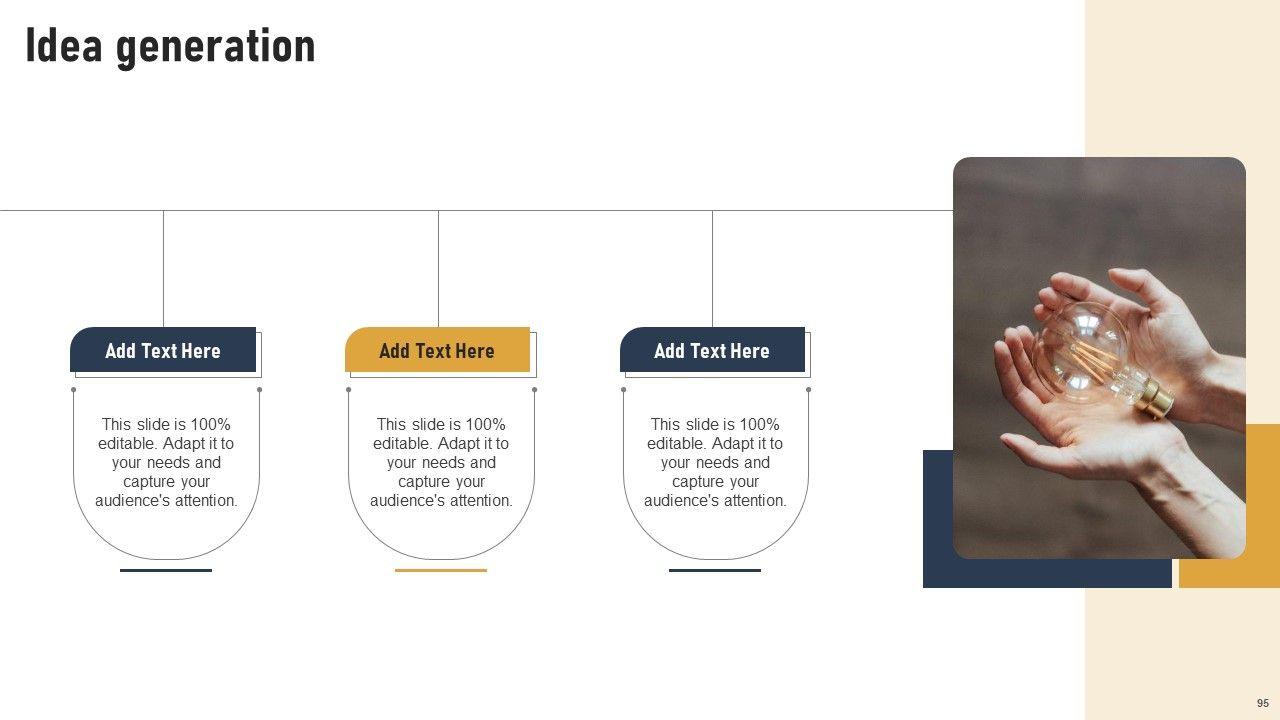 Idea generation

Add Text Here

This slide is 100% editable. Adapt it to your needs and capture your audience's attention.

Add Text Here

This slide is 100% editable. Adapt it to your needs and capture your audience's attention.

Add Text Here

This slide is 100% editable. Adapt it to your needs and capture your audience's attention.

95